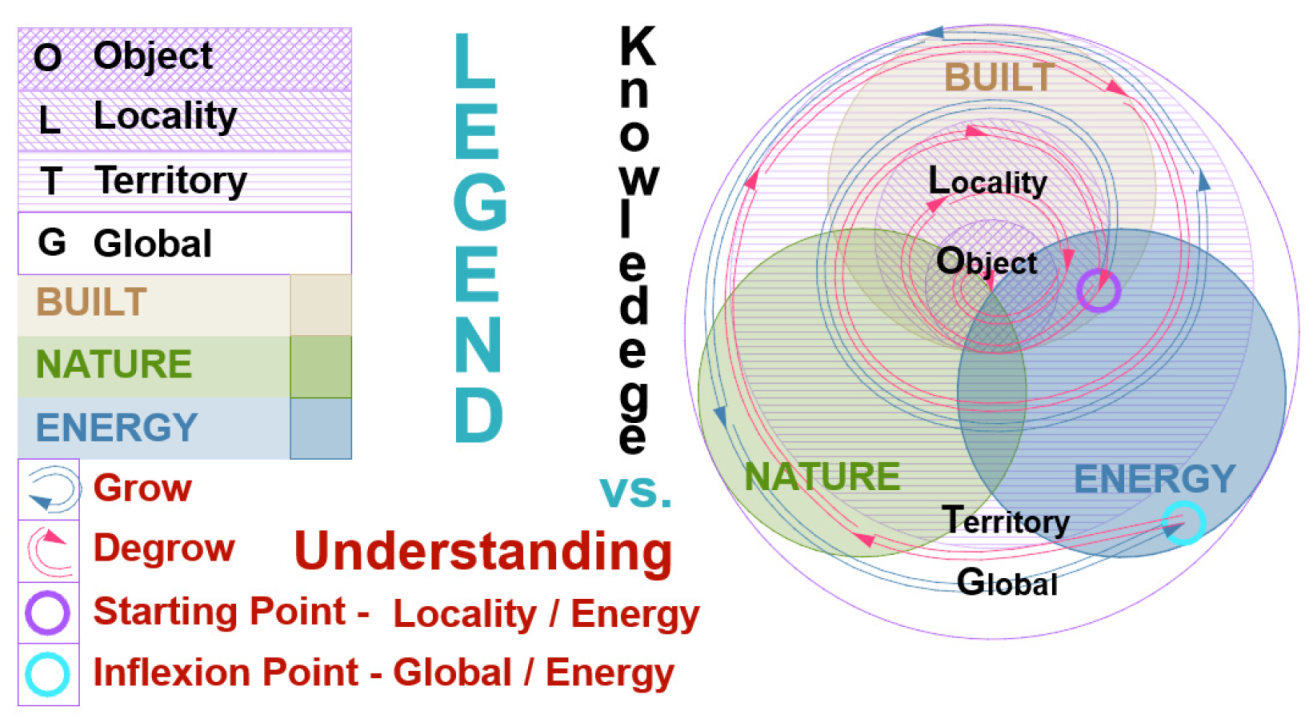 O Object
L Locality
T Territory
G Global
BUILT
NATURE
ENERGY
Grow
Degrow
Starting Point - Locality / Energy
Inflexion Point - Global / Energy

LEGEND

Knowledege

vs.

Understanding

BUILT
Locality
Object
NATURE
ENERGY
Territory
Global